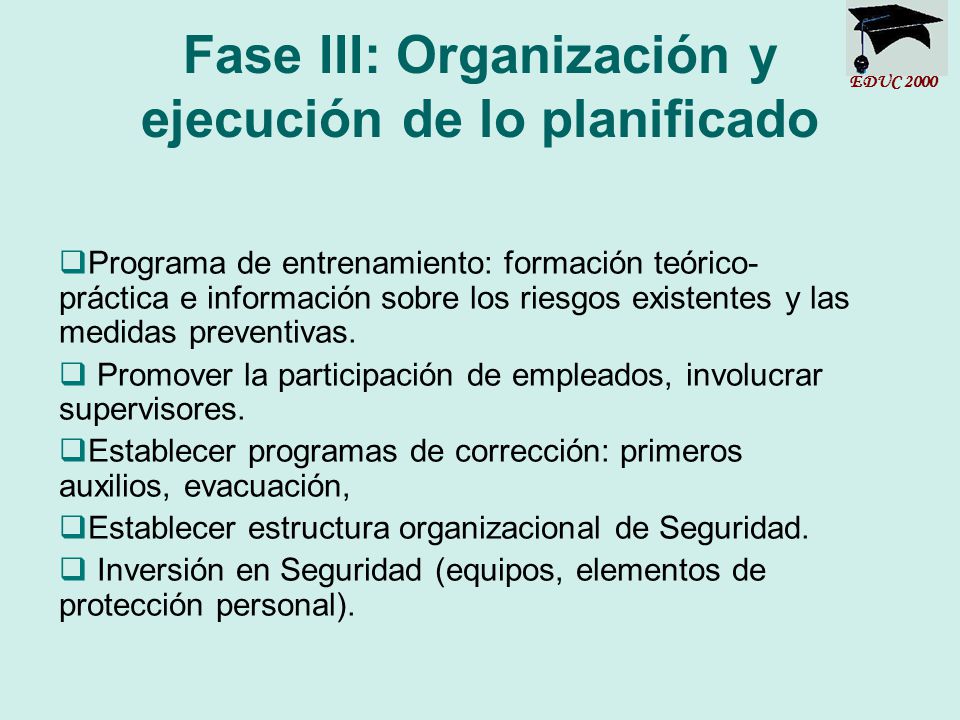 EDUC 2000

Fase III: Organización y ejecución de lo planificado

❑Programa de entrenamiento: formación teórico-práctica e información sobre los riesgos existentes y las medidas preventivas.

❑ Promover la participación de empleados, involucrar supervisores.

❑Establecer programas de corrección: primeros auxilios, evacuación,

❑Establecer estructura organizacional de Seguridad.

❑ Inversión en Seguridad (equipos, elementos de protección personal).